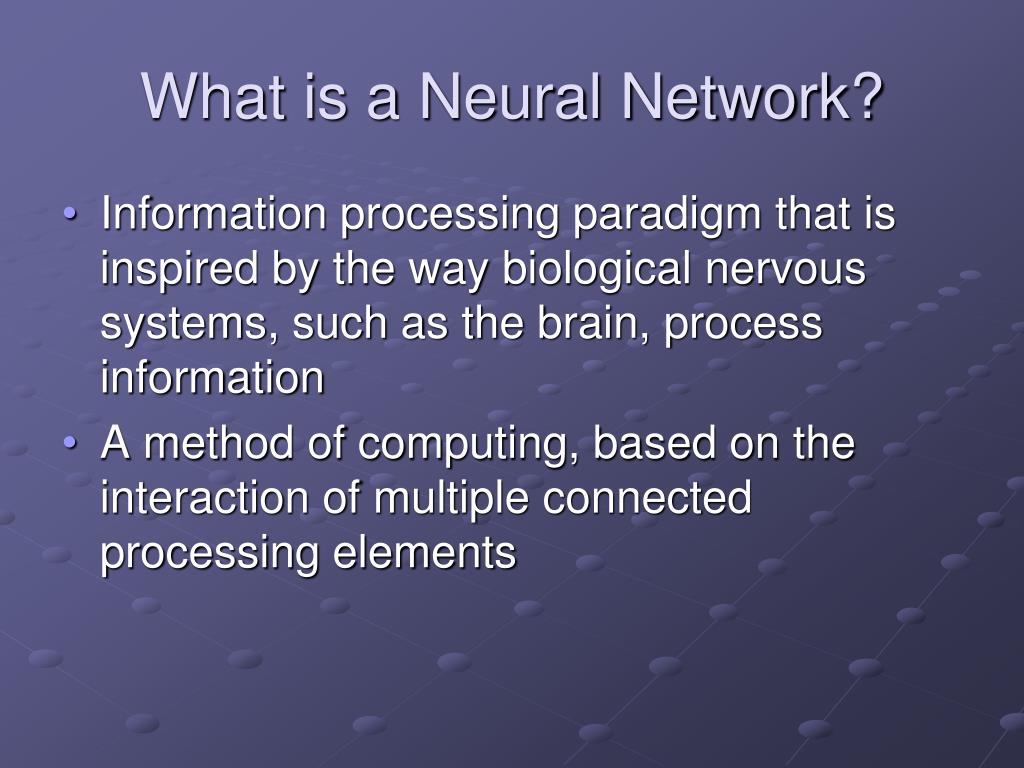 What is a Neural Network?

• Information processing paradigm that is inspired by the way biological nervous systems, such as the brain, process information
• A method of computing, based on the interaction of multiple connected processing elements